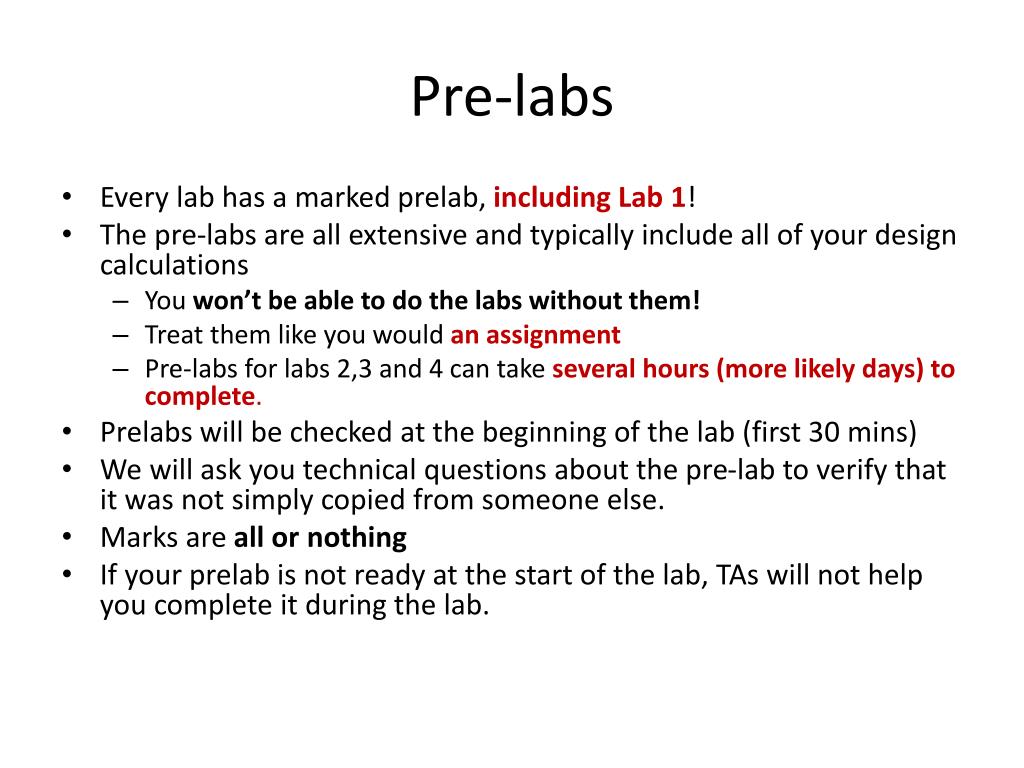 Pre-labs

• Every lab has a marked prelab, including Lab 1!
• The pre-labs are all extensive and typically include all of your design calculations
– You won't be able to do the labs without them!
– Treat them like you would an assignment
– Pre-labs for labs 2,3 and 4 can take several hours (more likely days) to complete.
• Prelabs will be checked at the beginning of the lab (first 30 mins)
• We will ask you technical questions about the pre-lab to verify that it was not simply copied from someone else.
• Marks are all or nothing
• If your prelab is not ready at the start of the lab, TAs will not help you complete it during the lab.